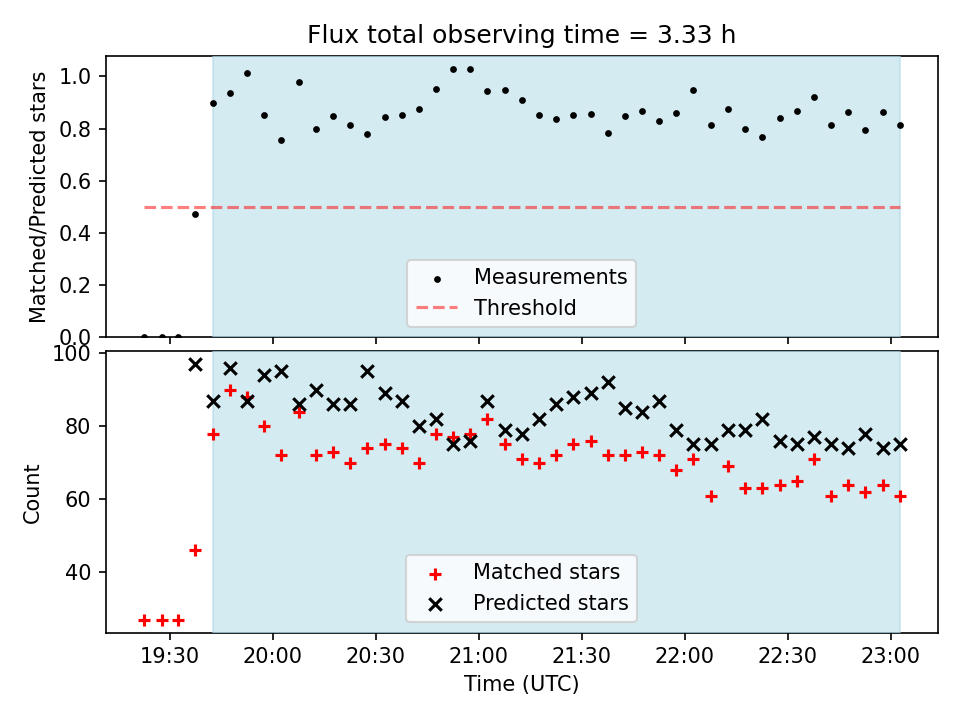 Flux total observing time = 3.33 h

Matched/Predicted stars

1.0
0.8
0.6
0.4
0.2
0.0

Measurements
Threshold

Count

100
80
60
40

Matched stars
Predicted stars

19:30
20:00
20:30
21:00
21:30
22:00
22:30
23:00

Time (UTC)